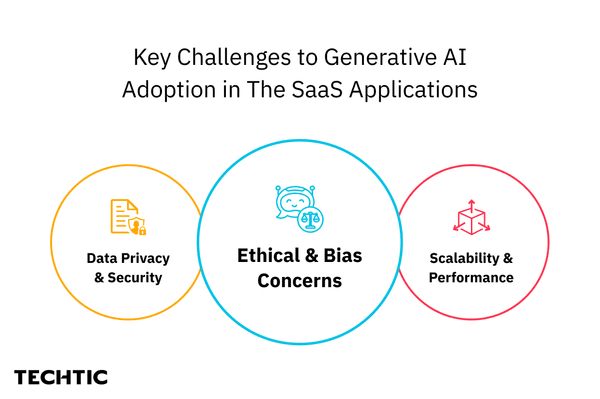 Key Challenges to Generative AI Adoption in The SaaS Applications

Data Privacy & Security

Ethical & Bias Concerns

Scalability & Performance

TECHTIC